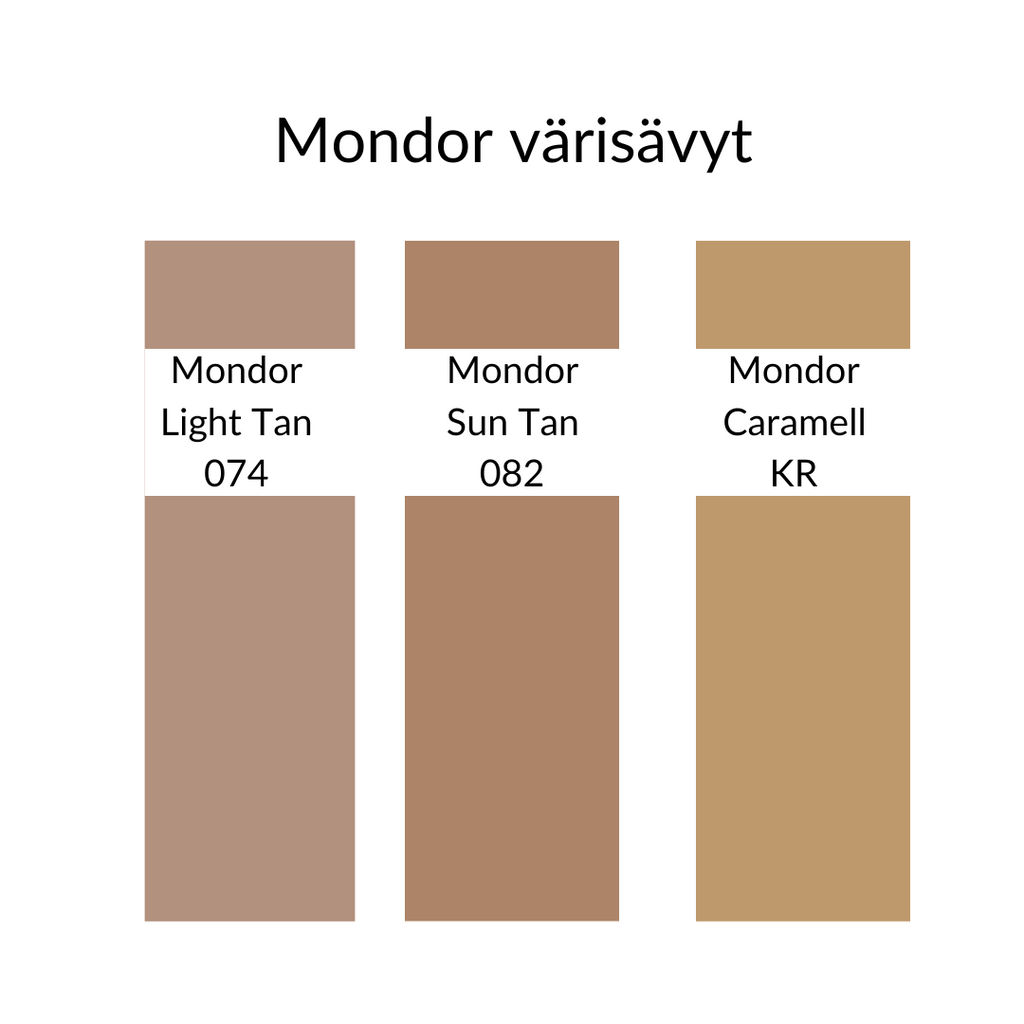 Mondor värisävyt

Mondor
Light Tan
074

Mondor
Sun Tan
082

Mondor
Caramell
KR